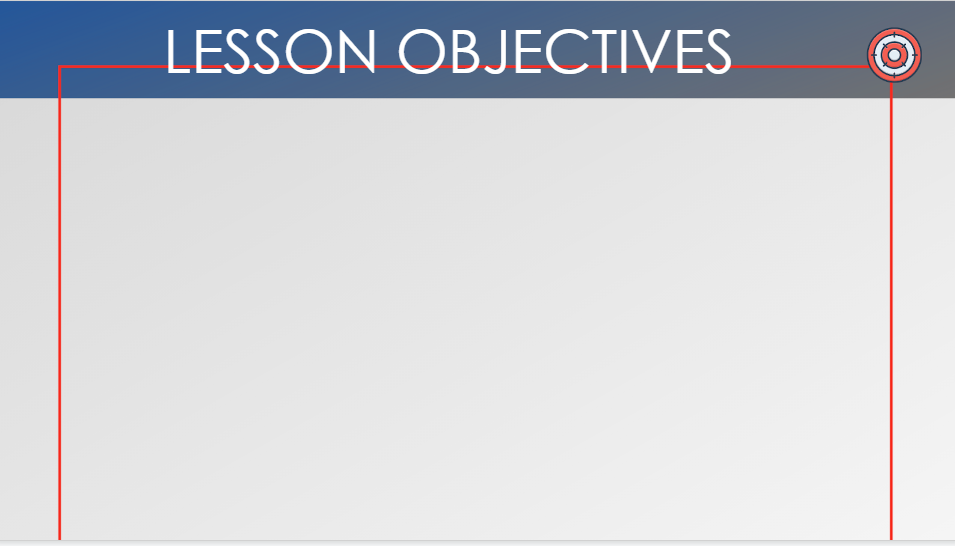 LESSON OBJECTIVES